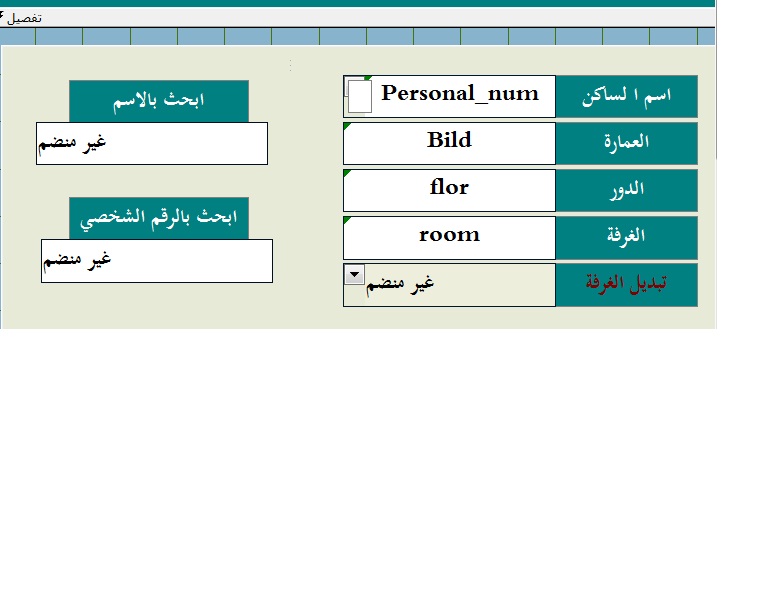 تفصيل

اسم ا لساكن
Personal_num

العمارة
Bild

الدور
flor

الغرفة
room

تبديل الغرفة
غير منضم

ابحث بالاسم
غير منضم

ابحث بالرقم الشخصي
غير منضم